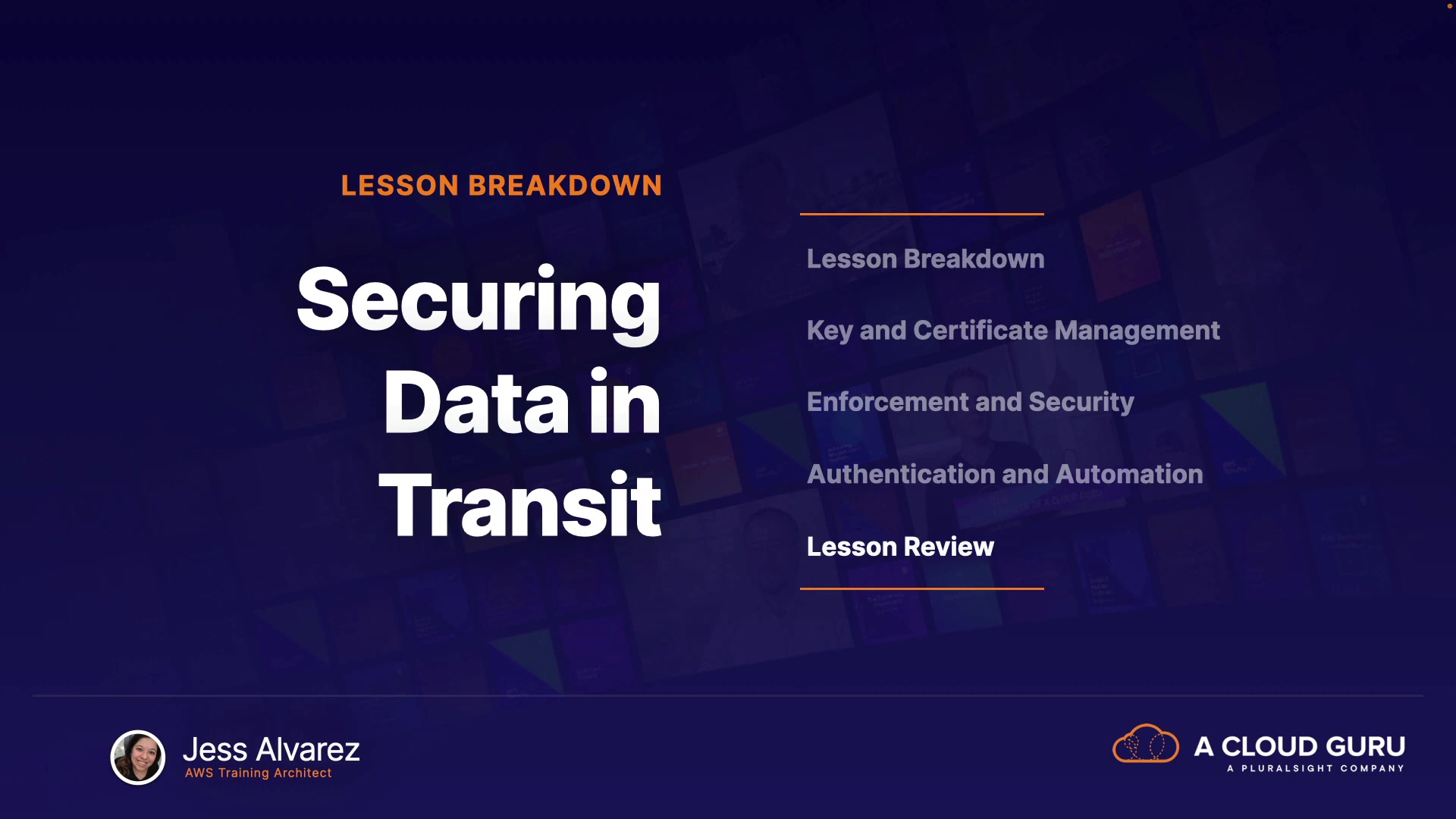 LESSON BREAKDOWN

Securing Data in Transit

Lesson Breakdown

Key and Certificate Management

Enforcement and Security

Authentication and Automation

Lesson Review

Jess Alvarez
AWS Training Architect

A CLOUD GURU
A PLURALSIGHT COMPANY